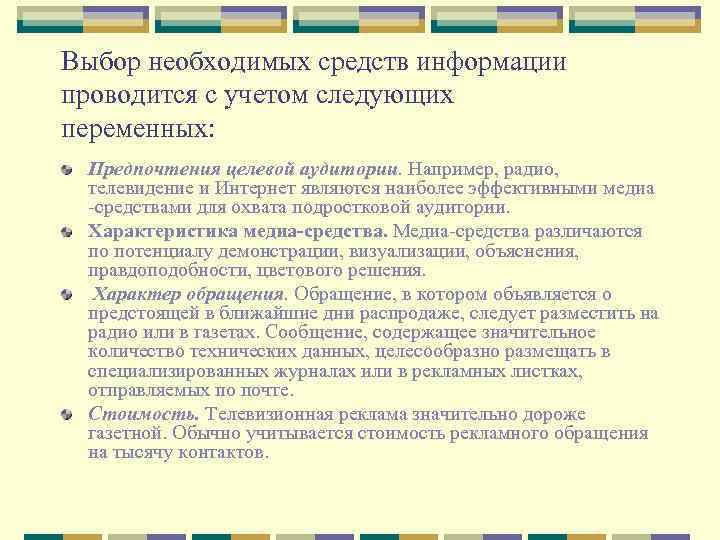 Выбор необходимых средств информации проводится с учетом следующих переменных:

Предпочтения целевой аудитории. Например, радио, телевидение и Интернет являются наиболее эффективными медиа -средствами для охвата подростковой аудитории.

Характеристика медиа-средства. Медиа-средства различаются по потенциалу демонстрации, визуализации, объяснения, правдоподобности, цветового решения.

Характер обращения. Обращение, в котором объявляется о предстоящей в ближайшие дни распродаже, следует разместить на радио или в газетах. Сообщение, содержащее значительное количество технических данных, целесообразно размещать в специализированных журналах или в рекламных листках, отправляемых по почте.

Стоимость. Телевизионная реклама значительно дороже газетной. Обычно учитывается стоимость рекламного обращения на тысячу контактов.